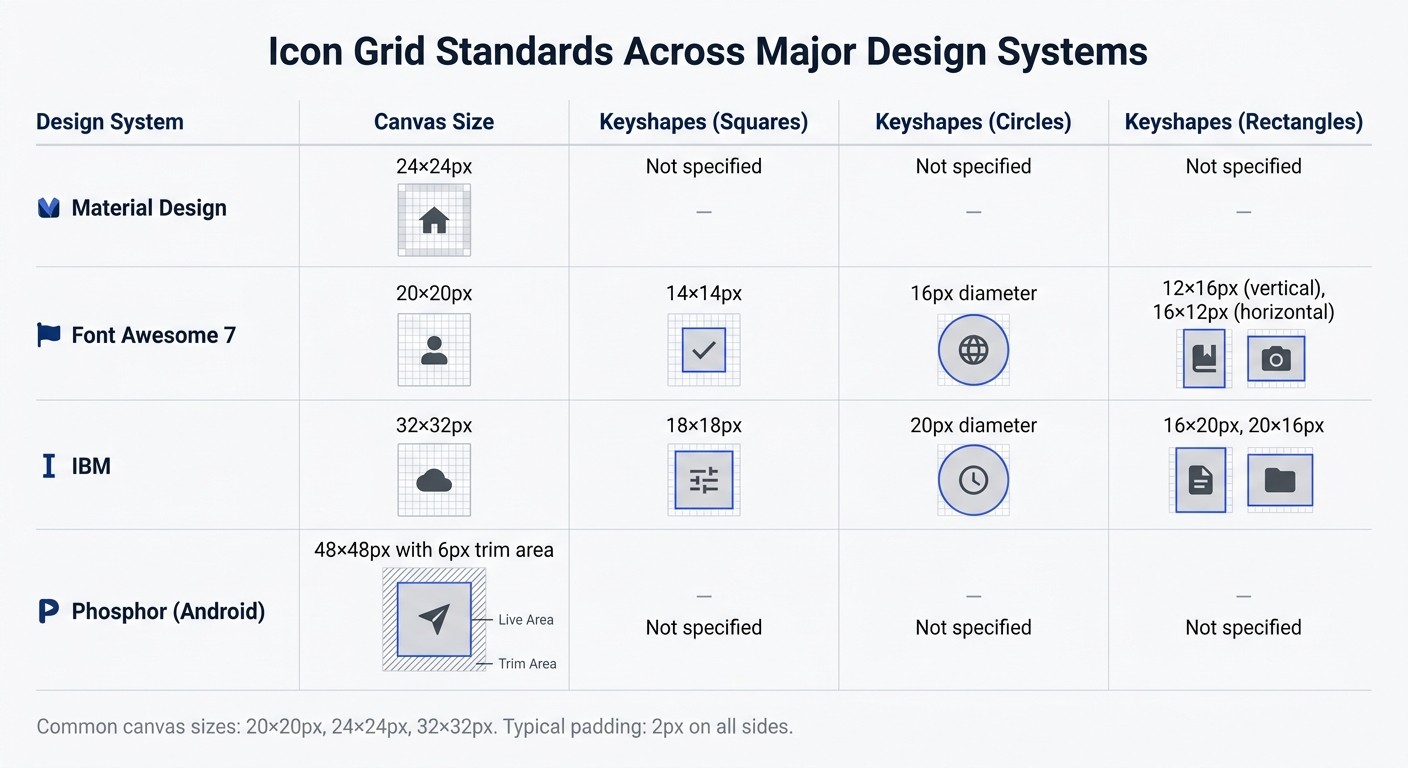 Icon Grid Standards Across Major Design Systems

| Design System | Canvas Size | Keyshapes (Squares) | Keyshapes (Circles) | Keyshapes (Rectangles) |
|---|---|---|---|---|
| Material Design | 24×24px | Not specified — | Not specified — | Not specified — |
| Font Awesome 7 | 20×20px | 14×14px | 16px diameter | 12×16px (vertical), 16×12px (horizontal) |
| IBM | 32×32px | 18×18px | 20px diameter | 16×20px, 20×16px |
| Phosphor (Android) | 48×48px with 6px trim area Live Area Trim Area | — Not specified | — Not specified | — Not specified |

Common canvas sizes: 20×20px, 24×24px, 32×32px. Typical padding: 2px on all sides.